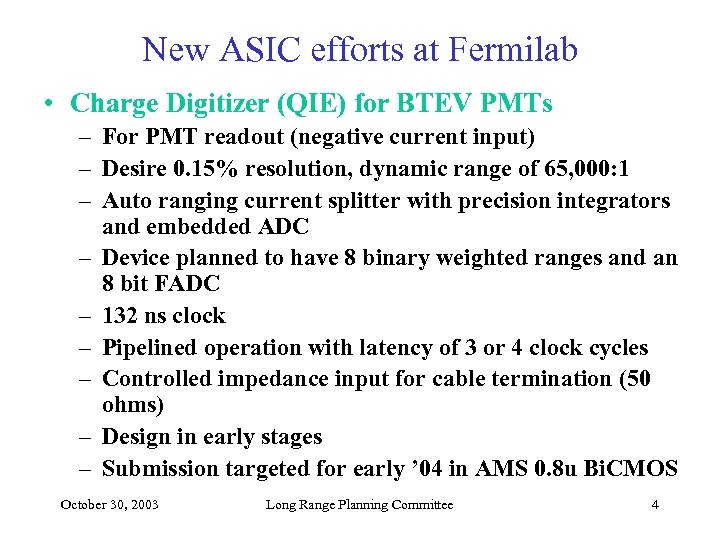 New ASIC efforts at Fermilab

• Charge Digitizer (QIE) for BTEV PMTs
  – For PMT readout (negative current input)
  – Desire 0.15% resolution, dynamic range of 65,000:1
  – Auto ranging current splitter with precision integrators and embedded ADC
  – Device planned to have 8 binary weighted ranges and an 8 bit FADC
  – 132 ns clock
  – Pipelined operation with latency of 3 or 4 clock cycles
  – Controlled impedance input for cable termination (50 ohms)
  – Design in early stages
  – Submission targeted for early '04 in AMS 0.8u BiCMOS

October 30, 2003 Long Range Planning Committee 4